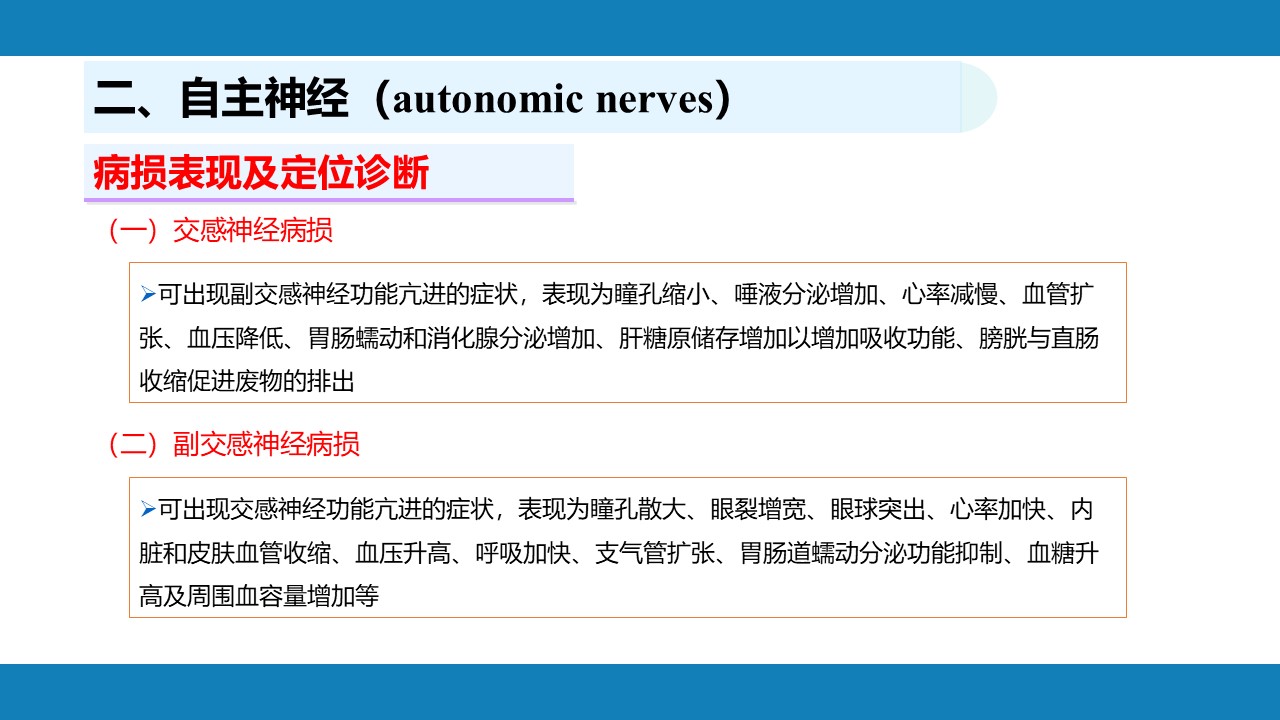 二、自主神经（autonomic nerves）

病损表现及定位诊断

（一）交感神经病损

➢可出现副交感神经功能亢进的症状，表现为瞳孔缩小、唾液分泌增加、心率减慢、血管扩张、血压降低、胃肠蠕动和消化腺分泌增加、肝糖原储存增加以增加吸收功能、膀胱与直肠收缩促进废物的排出

（二）副交感神经病损

➢可出现交感神经功能亢进的症状，表现为瞳孔散大、眼裂增宽、眼球突出、心率加快、内脏和皮肤血管收缩、血压升高、呼吸加快、支气管扩张、胃肠道蠕动分泌功能抑制、血糖升高及周围血容量增加等